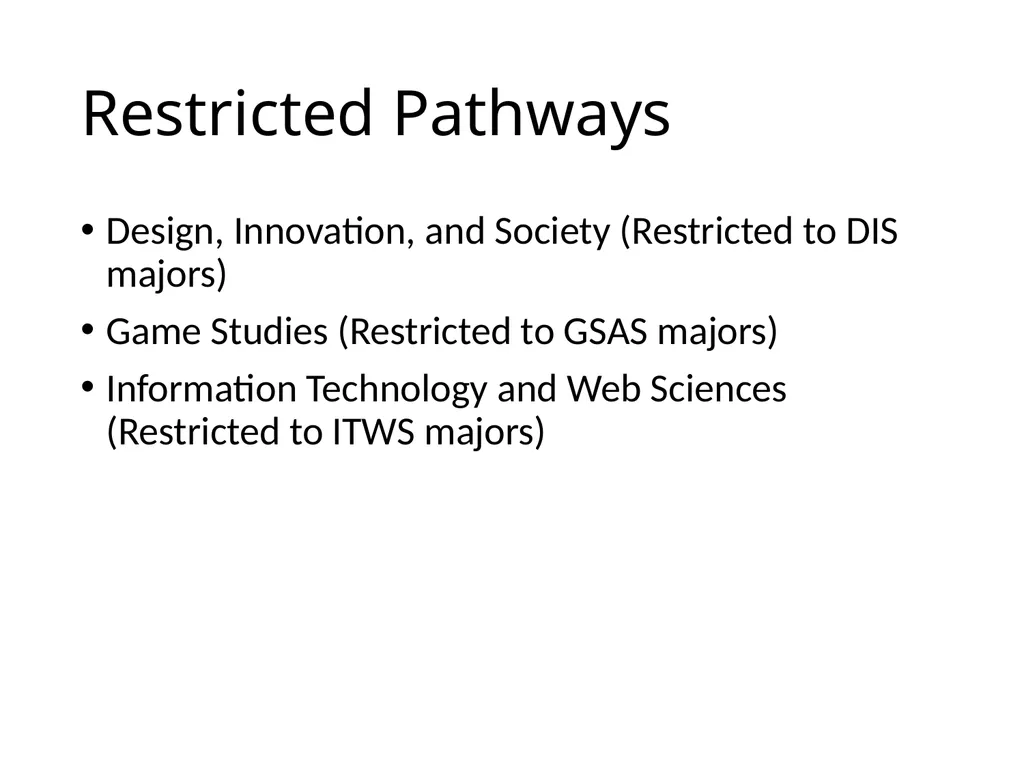 Restricted Pathways

• Design, Innovation, and Society (Restricted to DIS majors)
• Game Studies (Restricted to GSAS majors)
• Information Technology and Web Sciences (Restricted to ITWS majors)